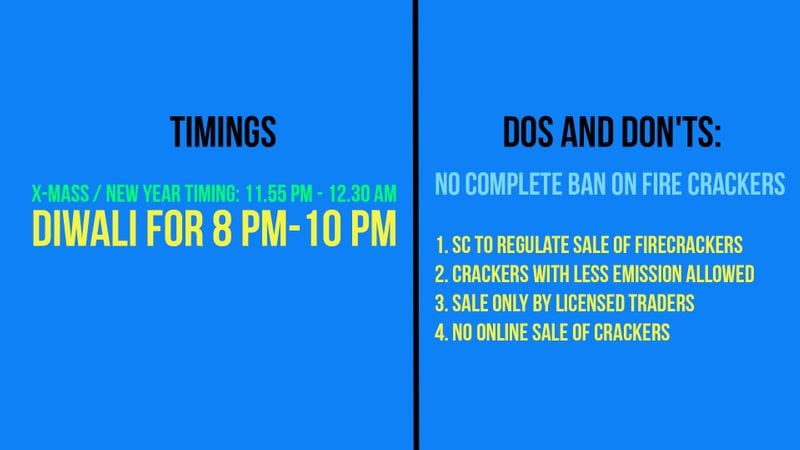 TIMINGS

X-MASS / NEW YEAR TIMING: 11.55 PM - 12.30 AM
DIWALI FOR 8 PM-10 PM

DOS AND DON'TS:

NO COMPLETE BAN ON FIRE CRACKERS

1. SC TO REGULATE SALE OF FIRECRACKERS
2. CRACKERS WITH LESS EMISSION ALLOWED
3. SALE ONLY BY LICENSED TRADERS
4. NO ONLINE SALE OF CRACKERS